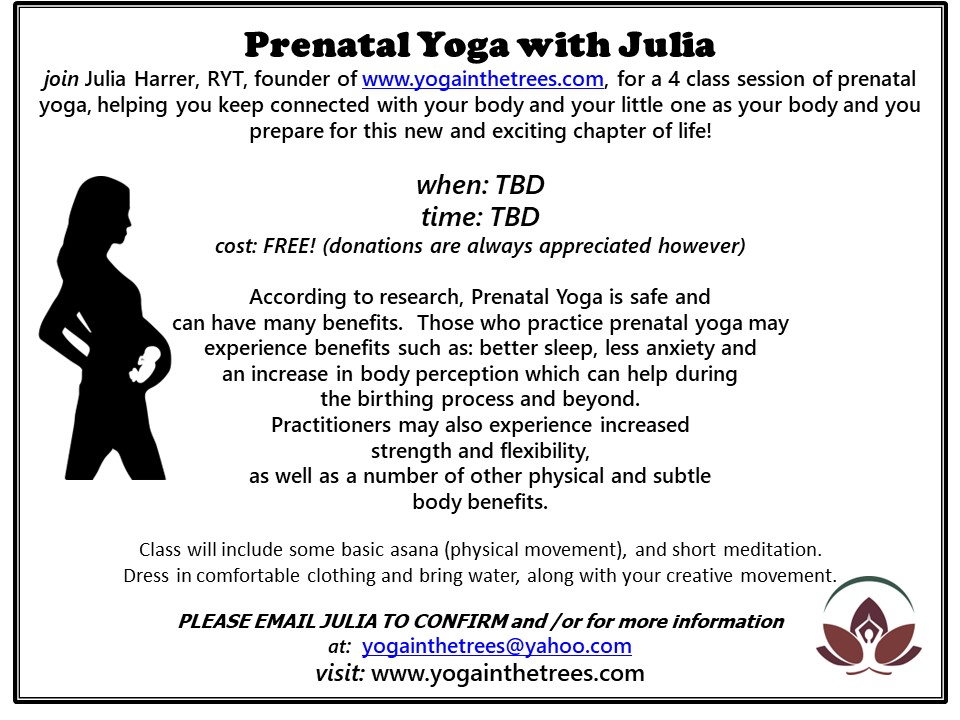 Prenatal Yoga with Julia

join Julia Harrer, RYT, founder of www.yogainthetrees.com, for a 4 class session of prenatal yoga, helping you keep connected with your body and your little one as your body and you prepare for this new and exciting chapter of life!

when: TBD
time: TBD
cost: FREE! (donations are always appreciated however)

According to research, Prenatal Yoga is safe and can have many benefits. Those who practice prenatal yoga may experience benefits such as: better sleep, less anxiety and an increase in body perception which can help during the birthing process and beyond.
Practitioners may also experience increased strength and flexibility, as well as a number of other physical and subtle body benefits.

Class will include some basic asana (physical movement), and short meditation.
Dress in comfortable clothing and bring water, along with your creative movement.

PLEASE EMAIL JULIA TO CONFIRM and /or for more information
at: yogainthetrees@yahoo.com
visit: www.yogainthetrees.com